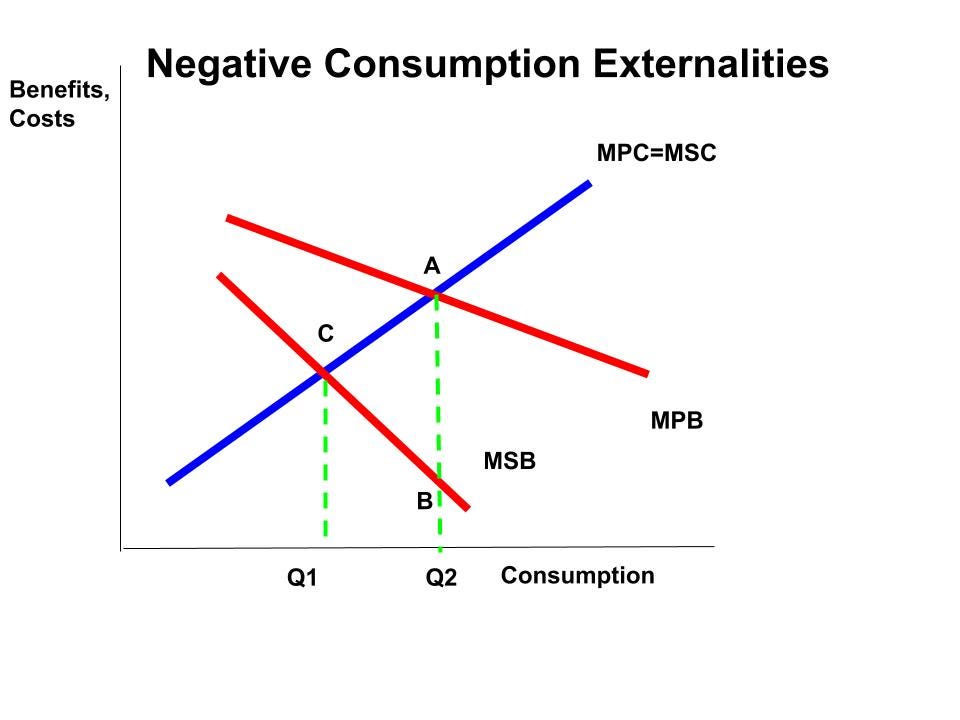 Negative Consumption Externalities

Benefits, Costs

MPC=MSC

A

C

MPB

MSB

B

Q1

Q2

Consumption